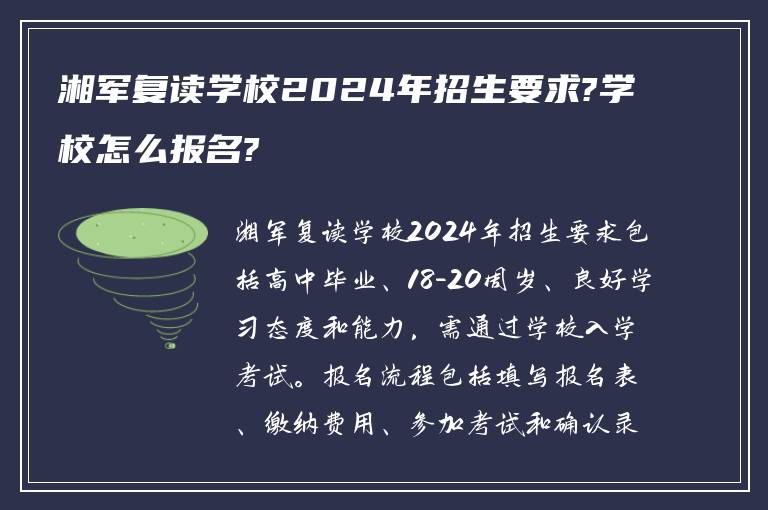 湘军复读学校2024年招生要求?学校怎么报名?

湘军复读学校2024年招生要求包括高中毕业、18-20周岁、良好学习态度和能力，需通过学校入学考试。报名流程包括填写报名表、缴纳费用、参加考试和确认录